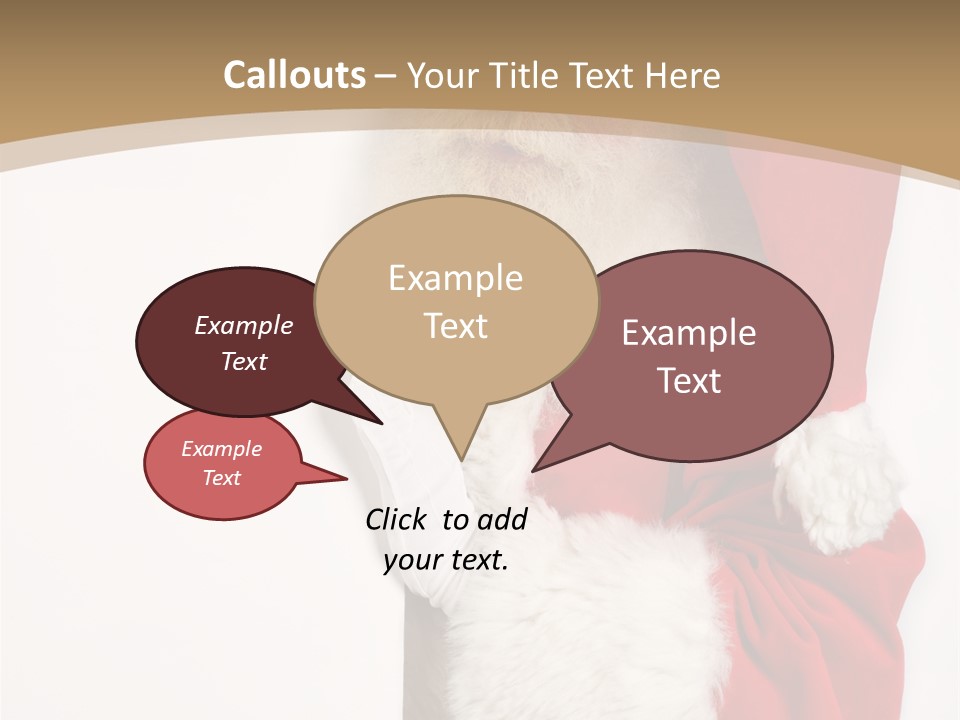 Callouts – Your Title Text Here

Example Text

Example Text

Example Text

Example Text

Click to add your text.